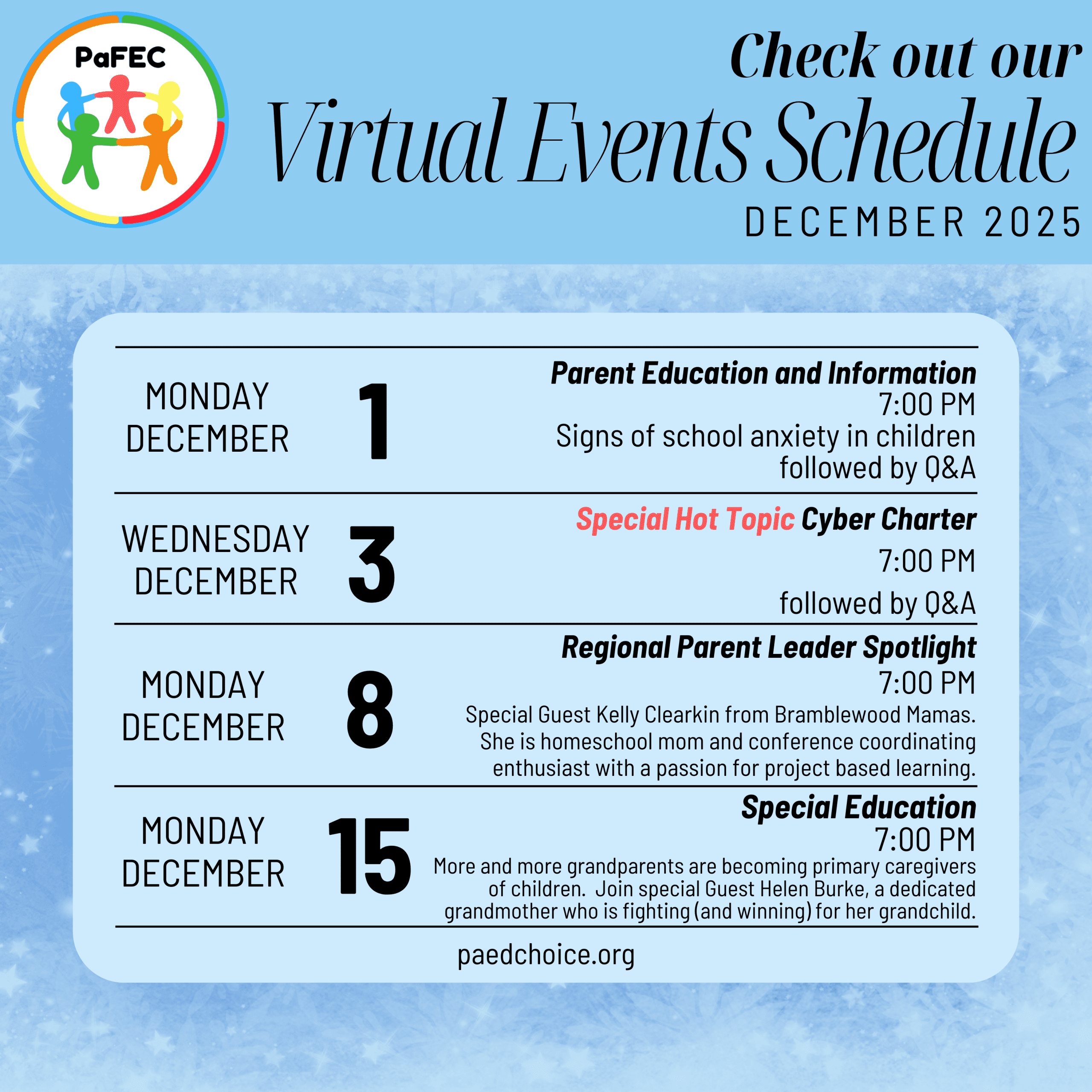 PaFEC

Check out our
Virtual Events Schedule
DECEMBER 2025

MONDAY DECEMBER 1

Parent Education and Information
7:00 PM
Signs of school anxiety in children followed by Q&A

WEDNESDAY DECEMBER 3

Special Hot Topic Cyber Charter
7:00 PM
followed by Q&A

MONDAY DECEMBER 8

Regional Parent Leader Spotlight
7:00 PM
Special Guest Kelly Clearkin from Bramblewood Mamas. She is homeschool mom and conference coordinating enthusiast with a passion for project based learning.

MONDAY DECEMBER 15

Special Education
7:00 PM
More and more grandparents are becoming primary caregivers of children. Join special Guest Helen Burke, a dedicated grandmother who is fighting (and winning) for her grandchild.

paedchoice.org